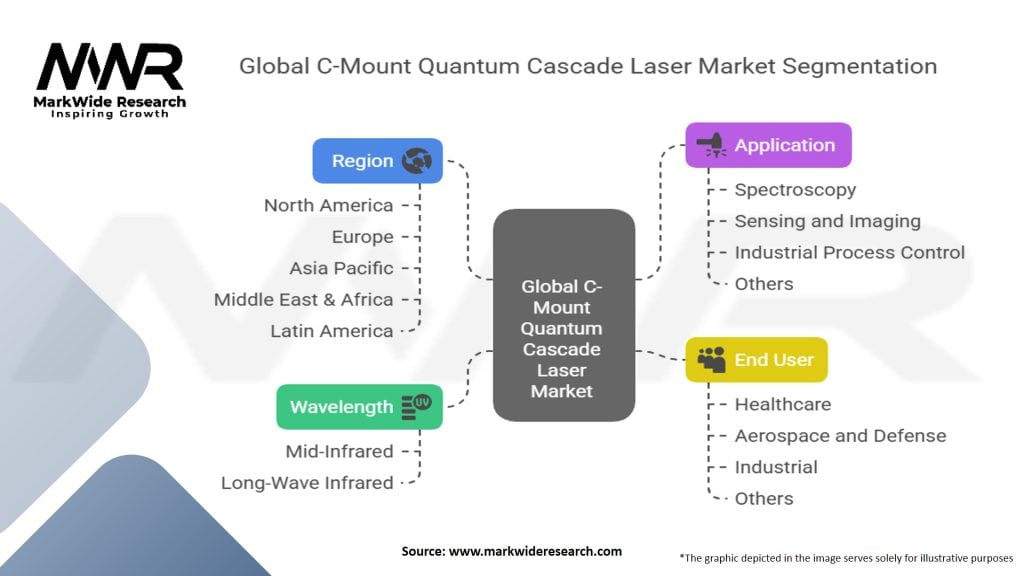 MWR
MarkWide Research
Inspiring Growth

Global C-Mount Quantum Cascade Laser Market Segmentation

Region
North America
Europe
Asia Pacific
Middle East & Africa
Latin America

Wavelength
UV
Mid-Infrared
Long-Wave Infrared

Global C-Mount Quantum Cascade Laser Market

Application
Spectroscopy
Sensing and Imaging
Industrial Process Control
Others

End User
Healthcare
Aerospace and Defense
Industrial
Others

Source: www.markwideresearch.com

*The graphic depicted in the image serves solely for illustrative purposes